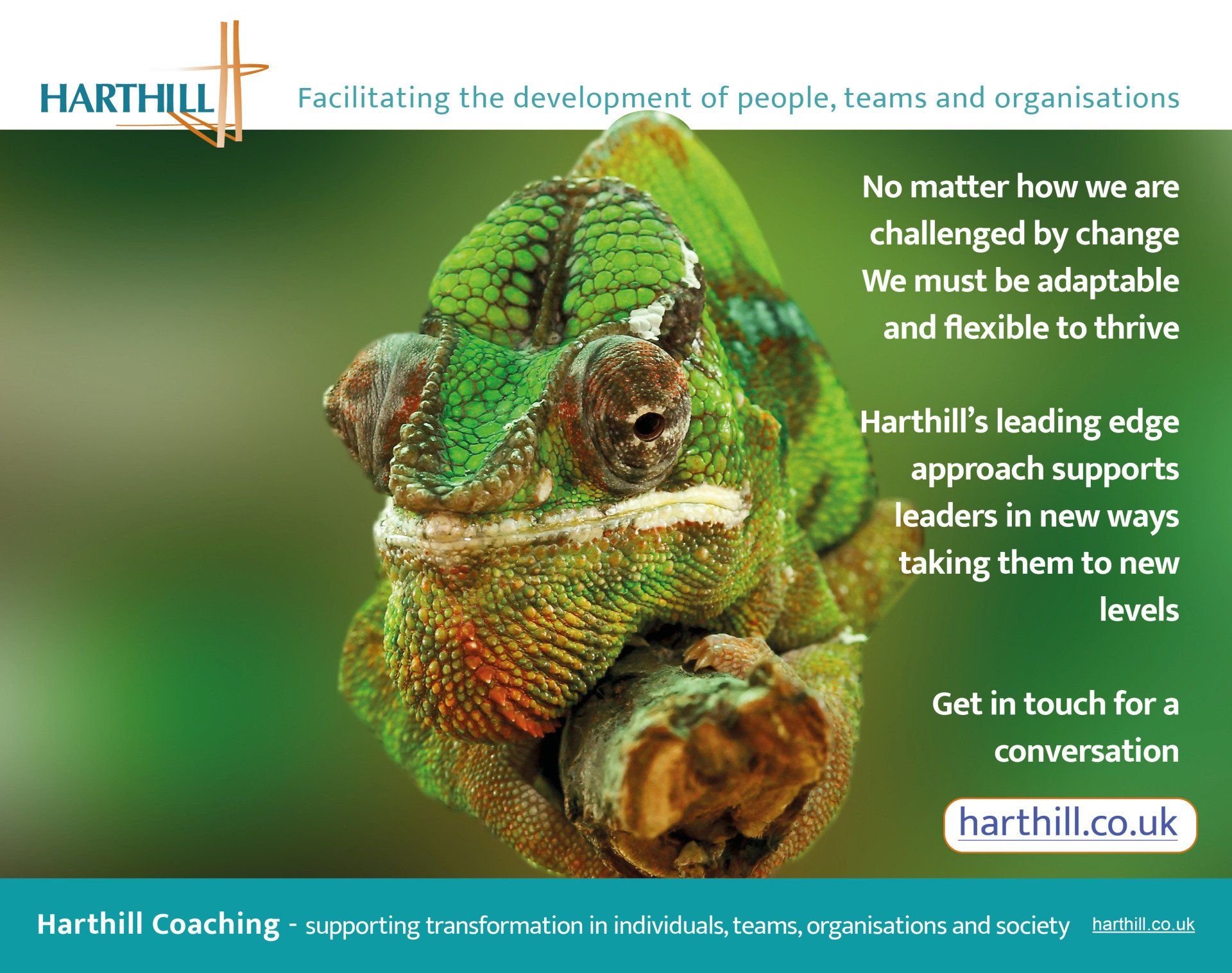 HARTHILL

Facilitating the development of people, teams and organisations

No matter how we are challenged by change We must be adaptable and flexible to thrive

Harthill's leading edge approach supports leaders in new ways taking them to new levels

Get in touch for a conversation

harthill.co.uk

Harthill Coaching - supporting transformation in individuals, teams, organisations and society harthill.co.uk